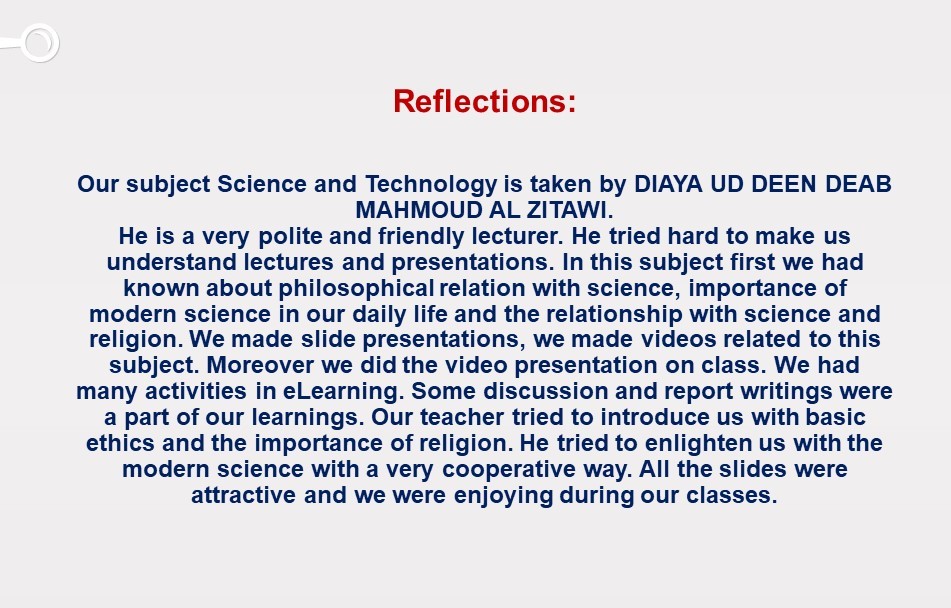 Reflections:

Our subject Science and Technology is taken by DIAYA UD DEEN DEAB MAHMOUD AL ZITAWI.
He is a very polite and friendly lecturer. He tried hard to make us understand lectures and presentations. In this subject first we had known about philosophical relation with science, importance of modern science in our daily life and the relationship with science and religion. We made slide presentations, we made videos related to this subject. Moreover we did the video presentation on class. We had many activities in eLearning. Some discussion and report writings were a part of our learnings. Our teacher tried to introduce us with basic ethics and the importance of religion. He tried to enlighten us with the modern science with a very cooperative way. All the slides were attractive and we were enjoying during our classes.